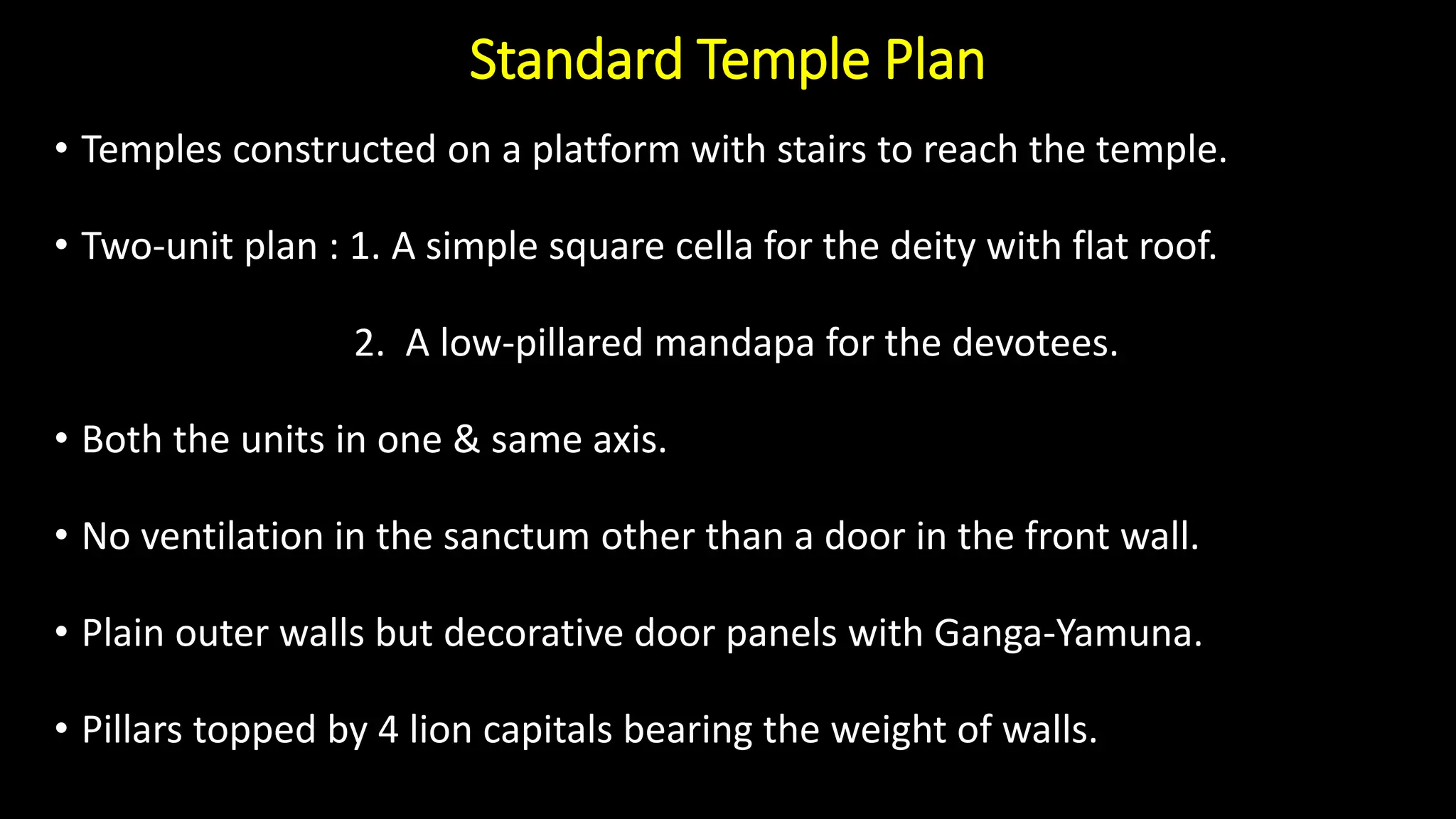 Standard Temple Plan

• Temples constructed on a platform with stairs to reach the temple.

• Two-unit plan : 1. A simple square cella for the deity with flat roof.

2. A low-pillared mandapa for the devotees.

• Both the units in one & same axis.

• No ventilation in the sanctum other than a door in the front wall.

• Plain outer walls but decorative door panels with Ganga-Yamuna.

• Pillars topped by 4 lion capitals bearing the weight of walls.